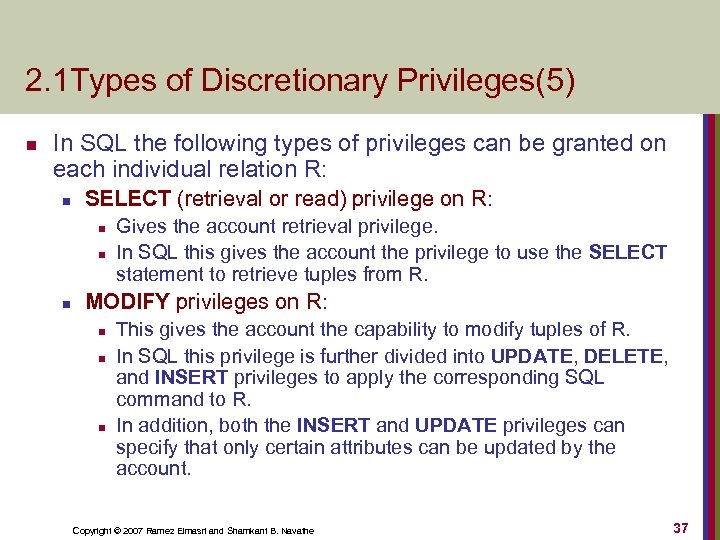 2.1Types of Discretionary Privileges(5)

In SQL the following types of privileges can be granted on each individual relation R:

SELECT (retrieval or read) privilege on R:

Gives the account retrieval privilege.

In SQL this gives the account the privilege to use the SELECT statement to retrieve tuples from R.

MODIFY privileges on R:

This gives the account the capability to modify tuples of R.

In SQL this privilege is further divided into UPDATE, DELETE, and INSERT privileges to apply the corresponding SQL command to R.

In addition, both the INSERT and UPDATE privileges can specify that only certain attributes can be updated by the account.

Copyright © 2007 Ramez Elmasri and Shamkant B. Navathe

37